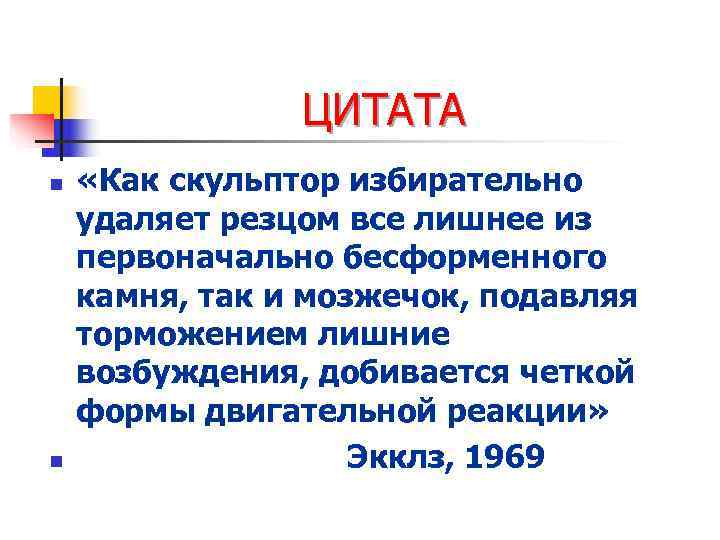 ЦИТАТА

«Как скульптор избирательно удаляет резцом все лишнее из первоначально бесформенного камня, так и мозжечок, подавляя торможением лишние возбуждения, добивается четкой формы двигательной реакции»

Экклз, 1969